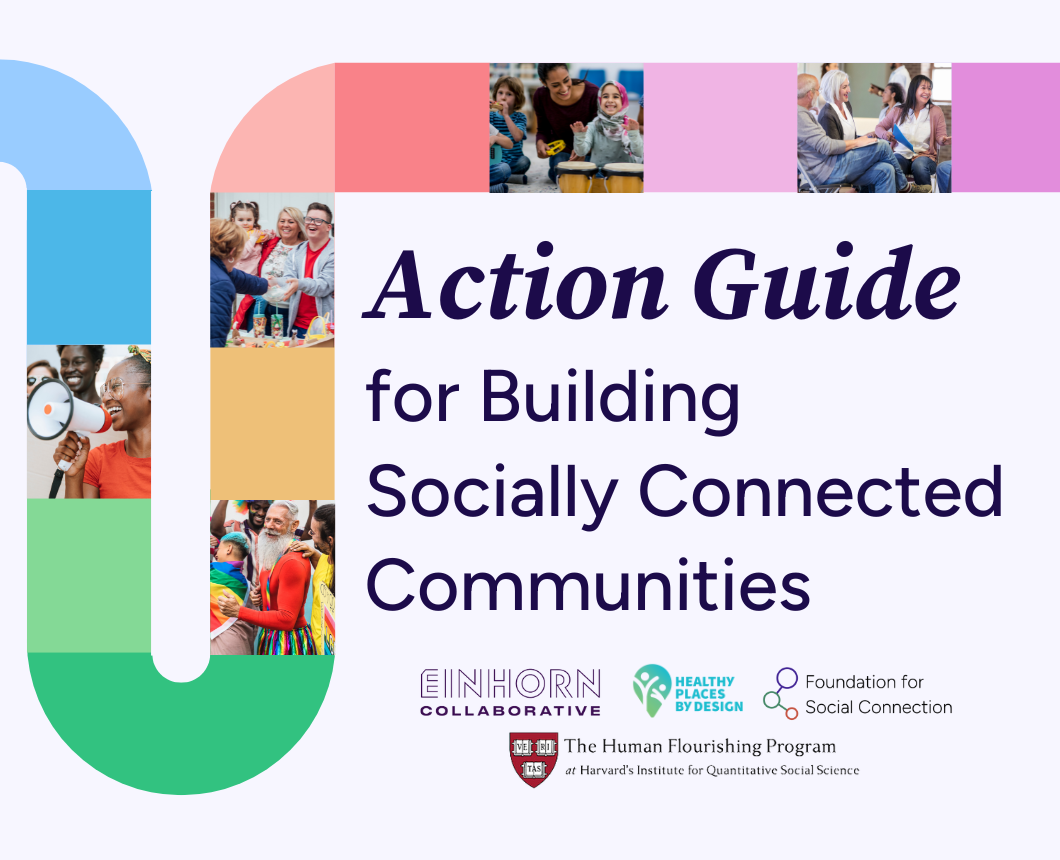 Action Guide
for Building Socially Connected Communities

EINHORN COLLABORATIVE

HEALTHY PLACES BY DESIGN

Foundation for Social Connection

VE RI TAS

The Human Flourishing Program
at Harvard's Institute for Quantitative Social Science